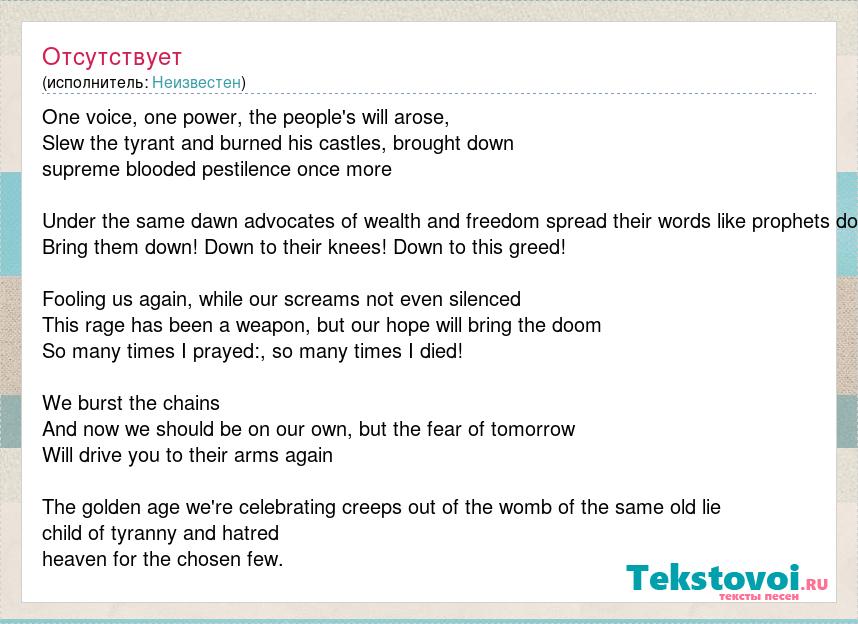 Отсутствует
(исполнитель: Неизвестен)

One voice, one power, the people's will arose,
Slew the tyrant and burned his castles, brought down supreme blooded pestilence once more

Under the same dawn advocates of wealth and freedom spread their words like prophets do
Bring them down! Down to their knees! Down to this greed!

Fooling us again, while our screams not even silenced
This rage has been a weapon, but our hope will bring the doom
So many times I prayed:, so many times I died!

We burst the chains
And now we should be on our own, but the fear of tomorrow
Will drive you to their arms again

The golden age we're celebrating creeps out of the womb of the same old lie
child of tyranny and hatred
heaven for the chosen few.

Tekstovoi.RU
тексты песен